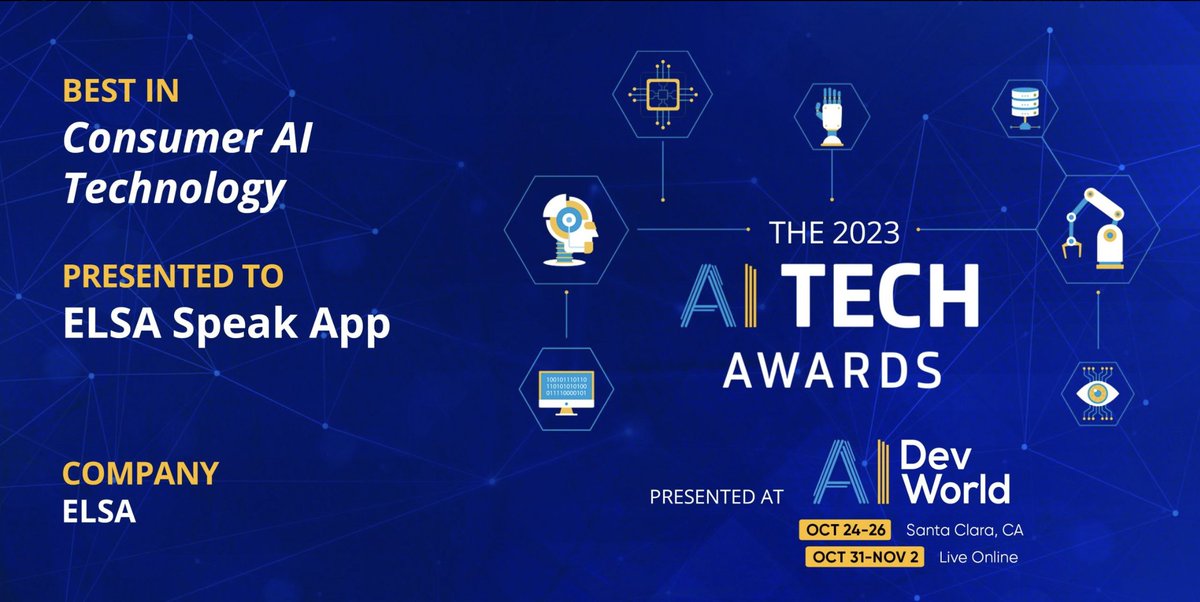 BEST IN
Consumer AI Technology

PRESENTED TO
ELSA Speak App

COMPANY
ELSA

100101110110
110101010100
011110000101

THE 2023
AI TECH
AWARDS

PRESENTED AT AI Dev World

OCT 24-26 Santa Clara, CA
OCT 31-NOV 2 Live Online